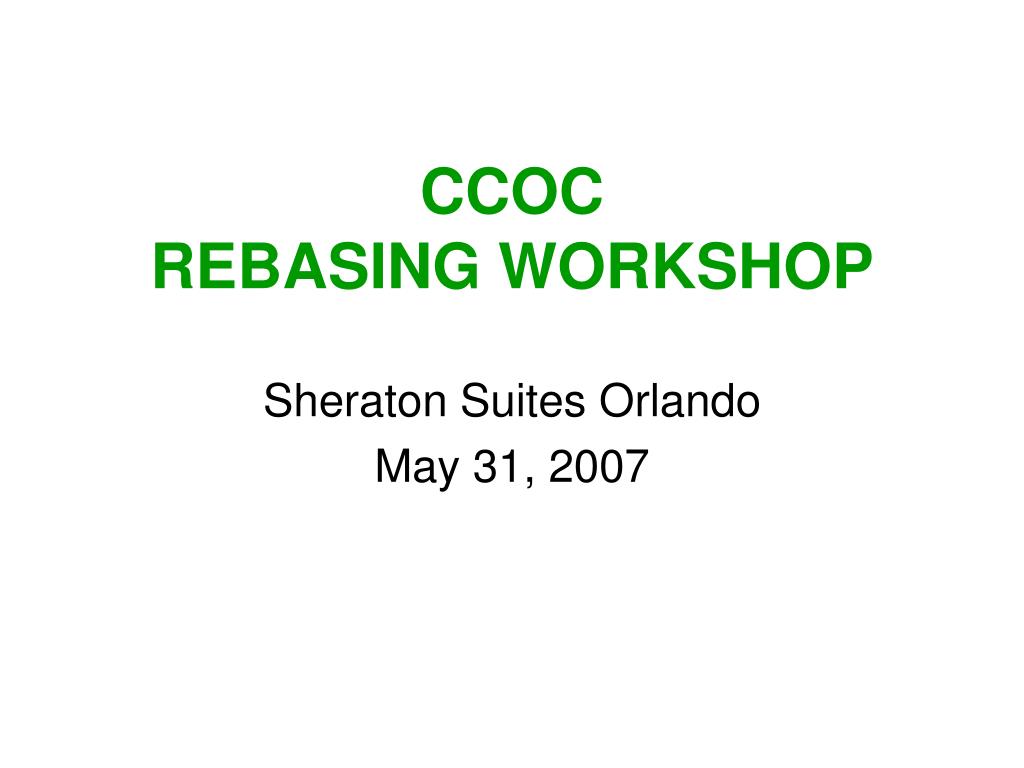 CCOC
REBASING WORKSHOP

Sheraton Suites Orlando
May 31, 2007